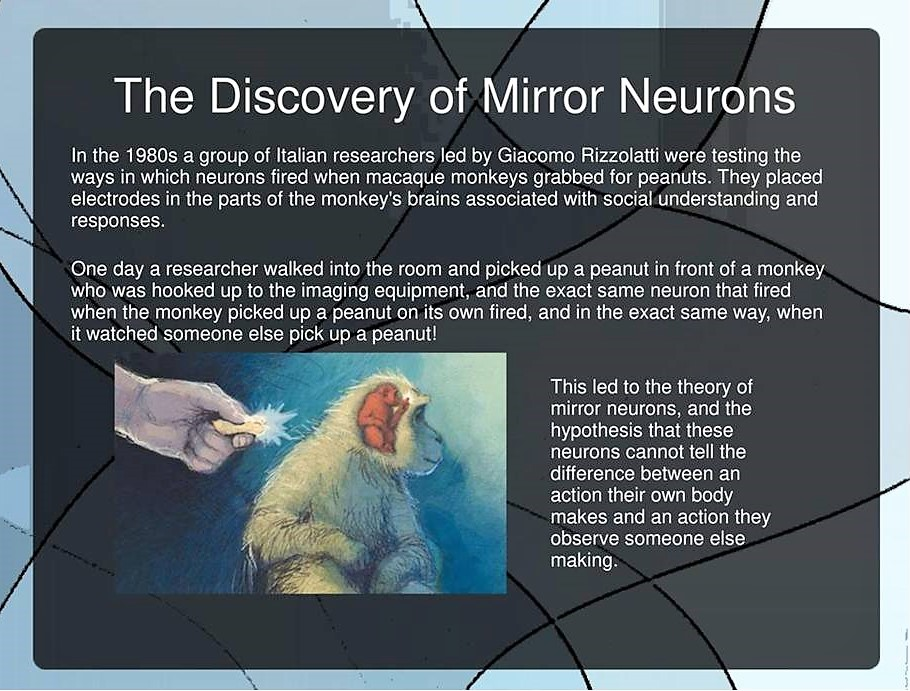 The Discovery of Mirror Neurons

In the 1980s a group of Italian researchers led by Giacomo Rizzolatti were testing the ways in which neurons fired when macaque monkeys grabbed for peanuts. They placed electrodes in the parts of the monkey's brains associated with social understanding and responses.

One day a researcher walked into the room and picked up a peanut in front of a monkey who was hooked up to the imaging equipment, and the exact same neuron that fired when the monkey picked up a peanut on its own fired, and in the exact same way, when it watched someone else pick up a peanut!

This led to the theory of mirror neurons, and the hypothesis that these neurons cannot tell the difference between an action their own body makes and an action they observe someone else making.